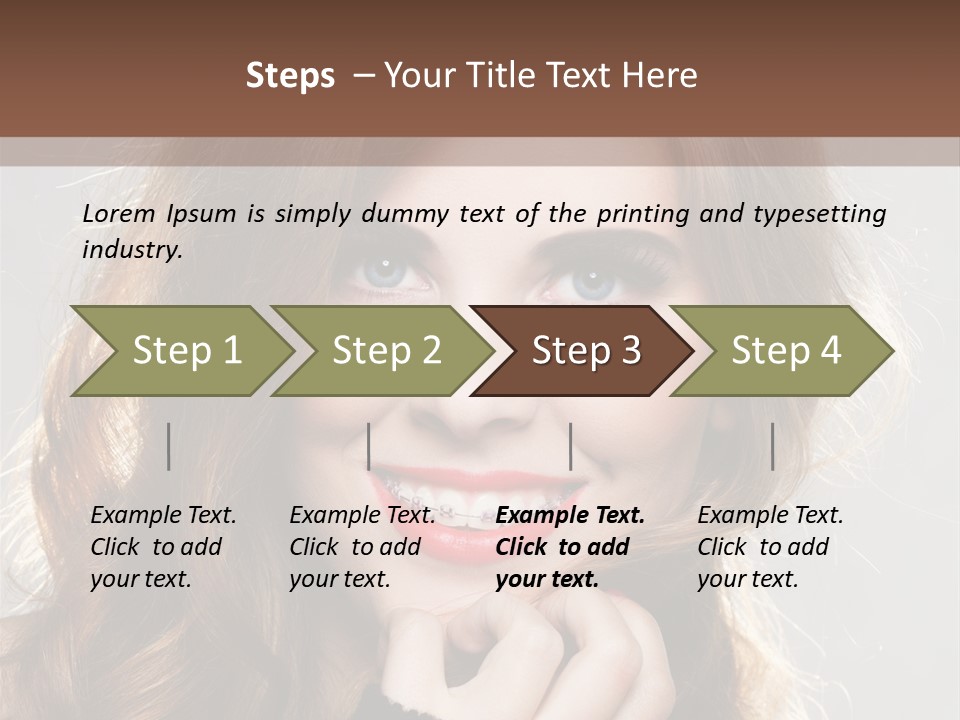 Steps – Your Title Text Here

Lorem Ipsum is simply dummy text of the printing and typesetting industry.

Step 1

Step 2

Step 3

Step 4

Example Text. Click to add your text.

Example Text. Click to add your text.

Example Text. Click to add your text.

Example Text. Click to add your text.